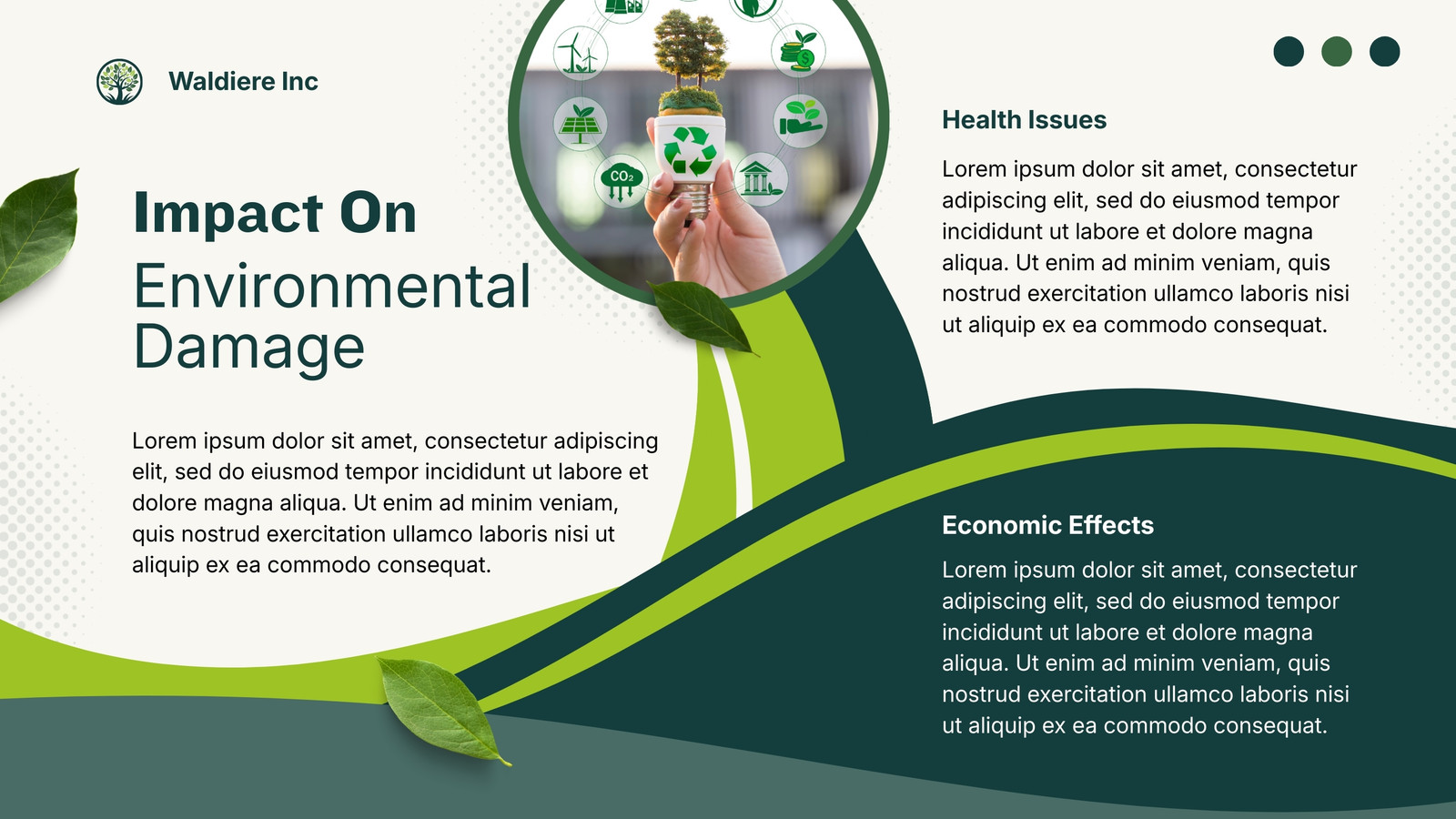 Waldiere Inc

Impact On Environmental Damage

Lorem ipsum dolor sit amet, consectetur adipiscing elit, sed do eiusmod tempor incididunt ut labore et dolore magna aliqua. Ut enim ad minim veniam, quis nostrud exercitation ullamco laboris nisi ut aliquip ex ea commodo consequat.

$CO_2$

Health Issues

Lorem ipsum dolor sit amet, consectetur adipiscing elit, sed do eiusmod tempor incididunt ut labore et dolore magna aliqua. Ut enim ad minim veniam, quis nostrud exercitation ullamco laboris nisi ut aliquip ex ea commodo consequat.

Economic Effects

Lorem ipsum dolor sit amet, consectetur adipiscing elit, sed do eiusmod tempor incididunt ut labore et dolore magna aliqua. Ut enim ad minim veniam, quis nostrud exercitation ullamco laboris nisi ut aliquip ex ea commodo consequat.